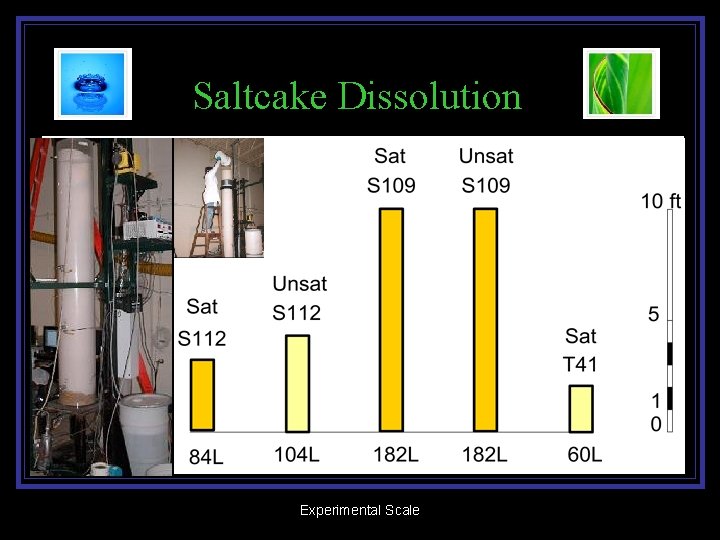 Saltcake Dissolution

Sat
S112

Unsat
S112

Sat
S109

Unsat
S109

Sat
T41

10 ft

5

1

0

84L

104L

182L

182L

60L

Experimental Scale